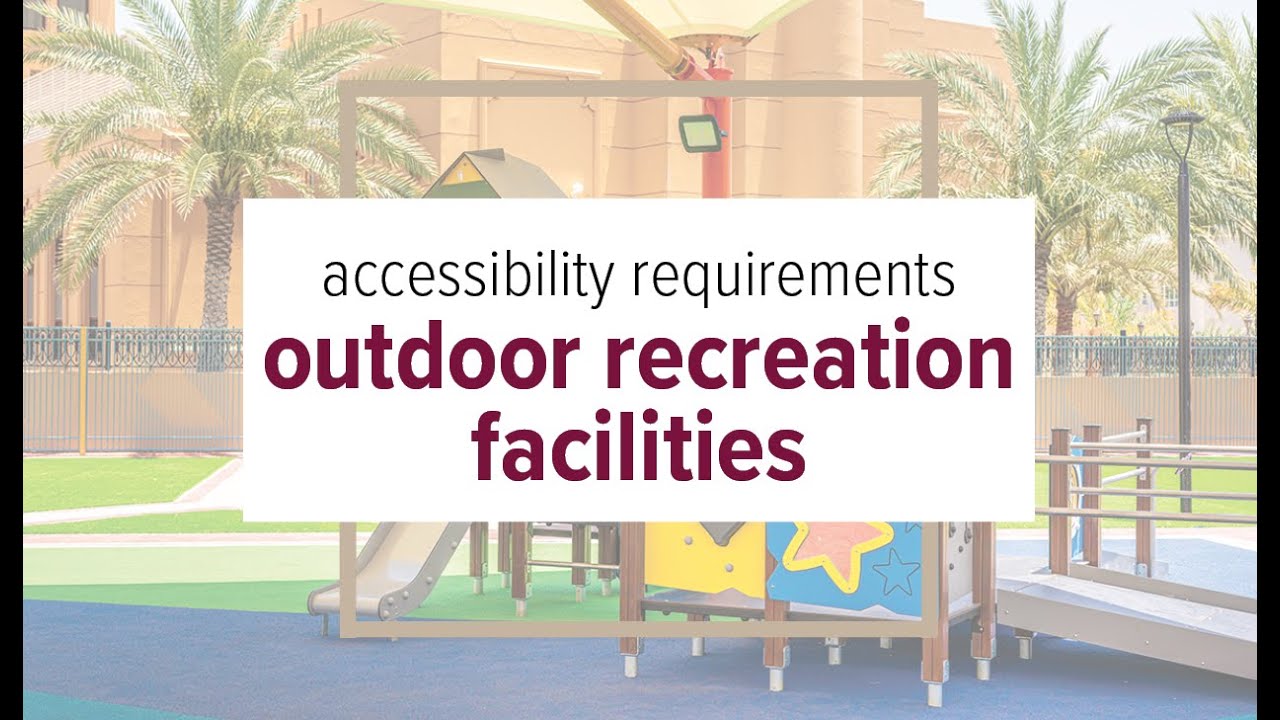 accessibility requirements
outdoor recreation facilities